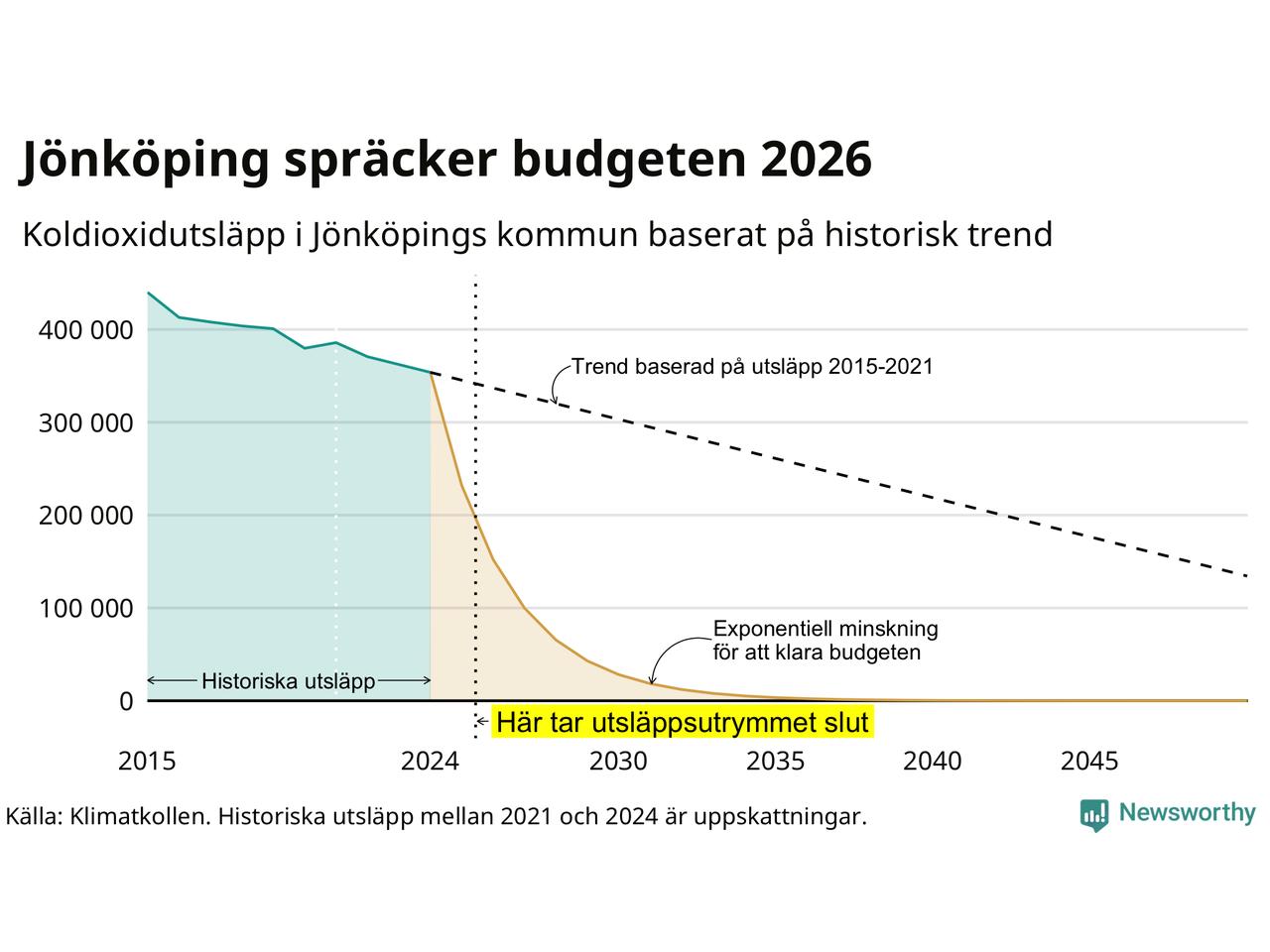 Jönköping spräcker budgeten 2026

Koldioxidutsläpp i Jönköpings kommun baserat på historisk trend

400 000
300 000
200 000
100 000
0

Trend baserad på utsläpp 2015-2021

Exponentiell minskning för att klara budgeten

Historiska utsläpp

Här tar utsläppsutrymmet slut

2015
2024
2030
2035
2040
2045

Källa: Klimatkollen. Historiska utsläpp mellan 2021 och 2024 är uppskattningar.

Newsworthy